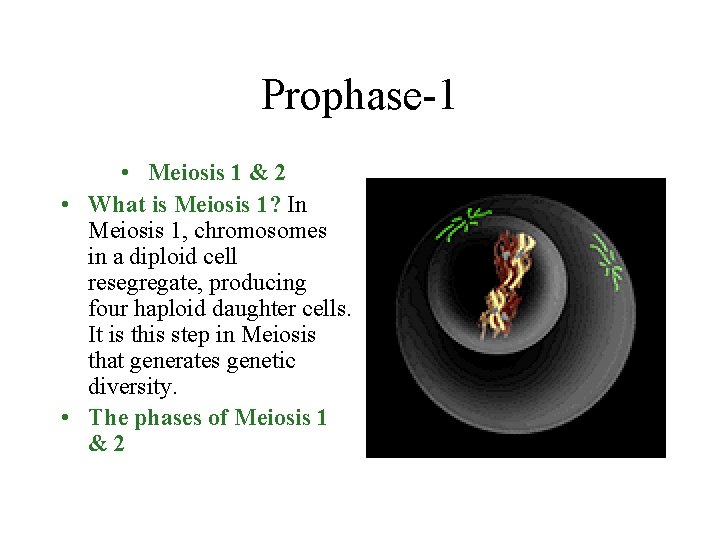 Prophase-1

• Meiosis 1 & 2

• What is Meiosis 1? In Meiosis 1, chromosomes in a diploid cell resegregate, producing four haploid daughter cells. It is this step in Meiosis that generates genetic diversity.

• The phases of Meiosis 1 & 2